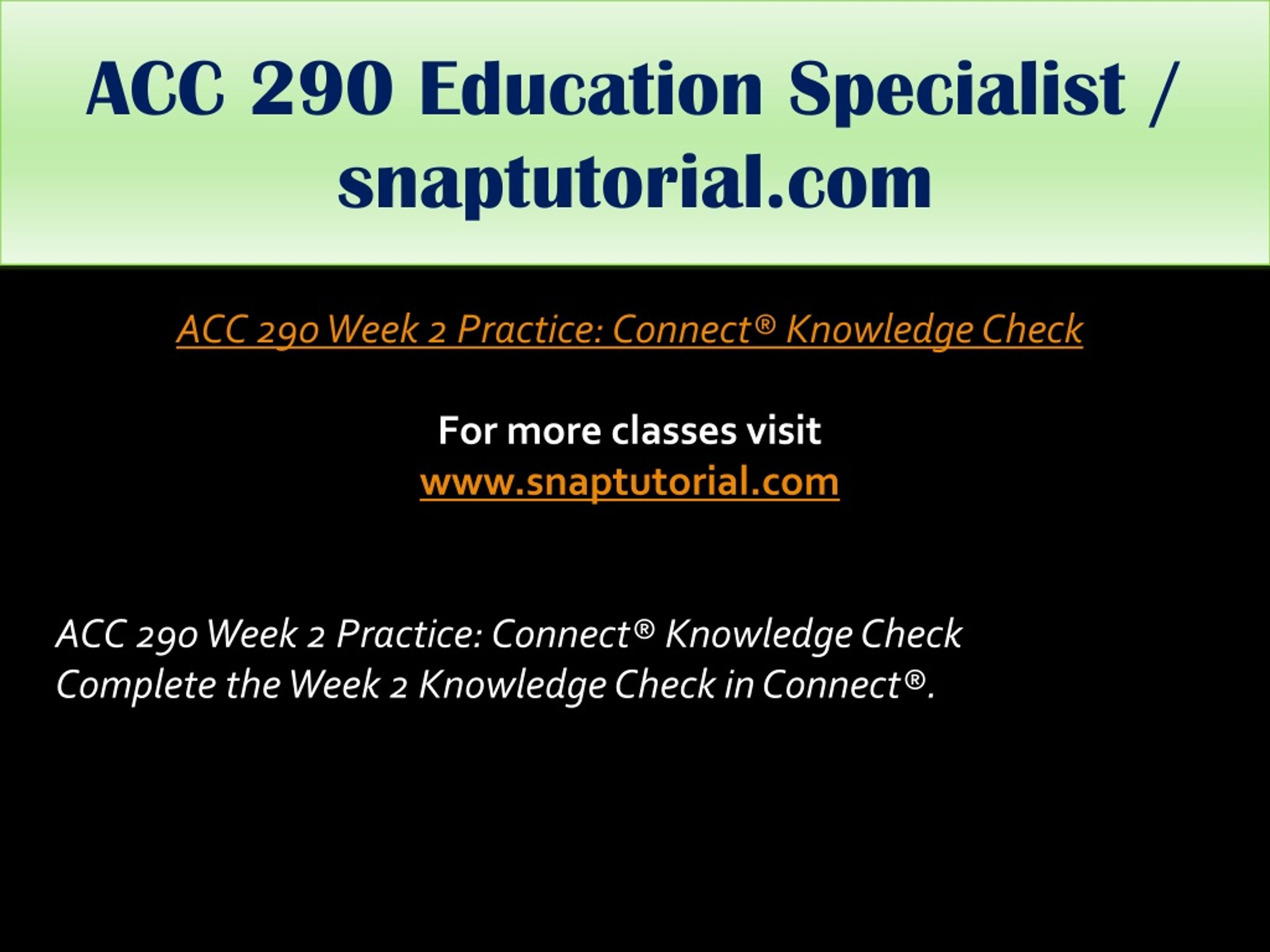 ACC 290 Education Specialist / snaptutorial.com

ACC 290 Week 2 Practice: Connect® Knowledge Check

For more classes visit
www.snaptutorial.com

ACC 290 Week 2 Practice: Connect® Knowledge Check
Complete the Week 2 Knowledge Check in Connect®.